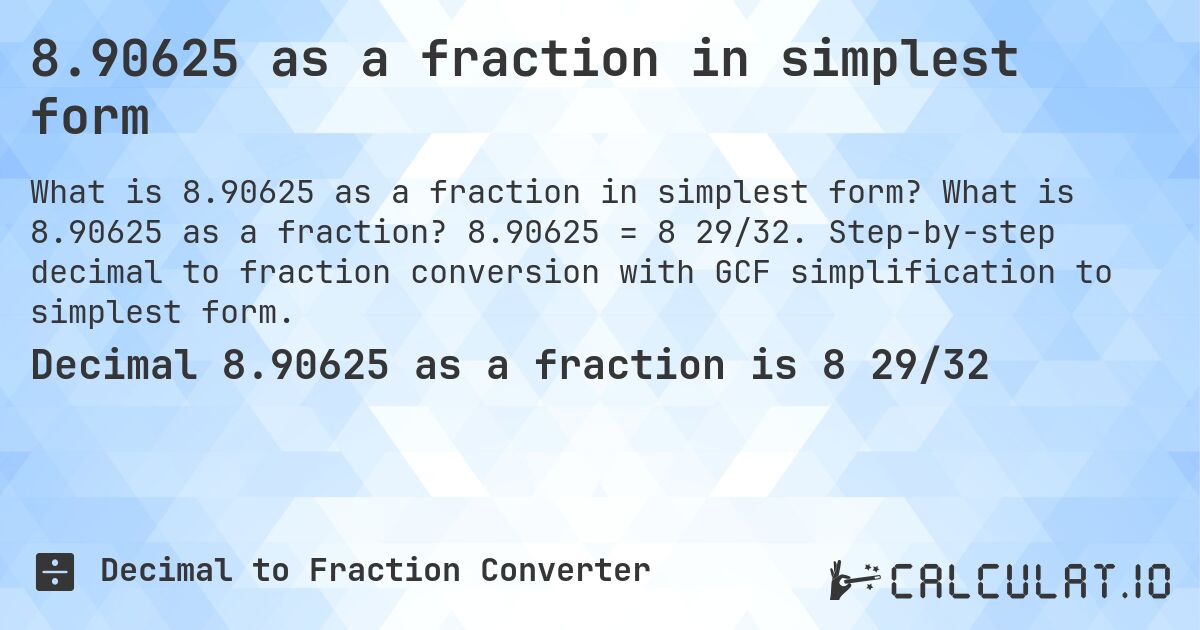 8.90625 as a fraction in simplest form

What is 8.90625 as a fraction in simplest form? What is 8.90625 as a fraction? 8.90625 = 8 29/32. Step-by-step decimal to fraction conversion with GCF simplification to simplest form.

Decimal 8.90625 as a fraction is 8 29/32

Decimal to Fraction Converter

CALCULAT.IO